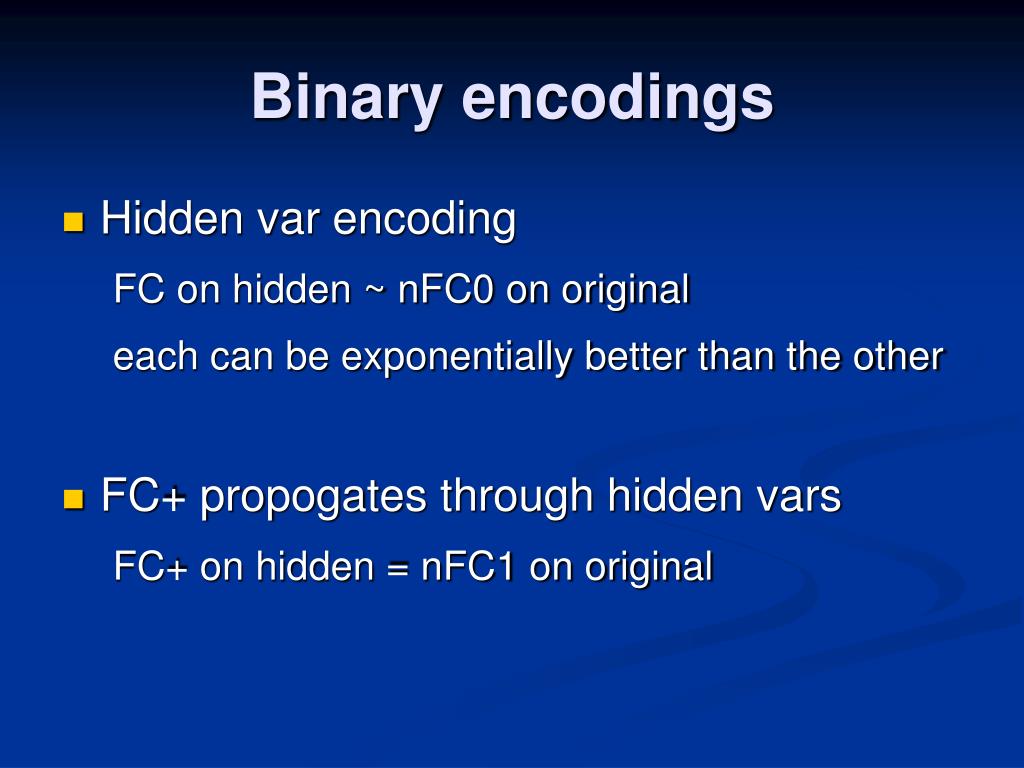 Binary encodings

Hidden var encoding

FC on hidden ~ nFC0 on original

each can be exponentially better than the other

FC+ propogates through hidden vars

FC+ on hidden = nFC1 on original